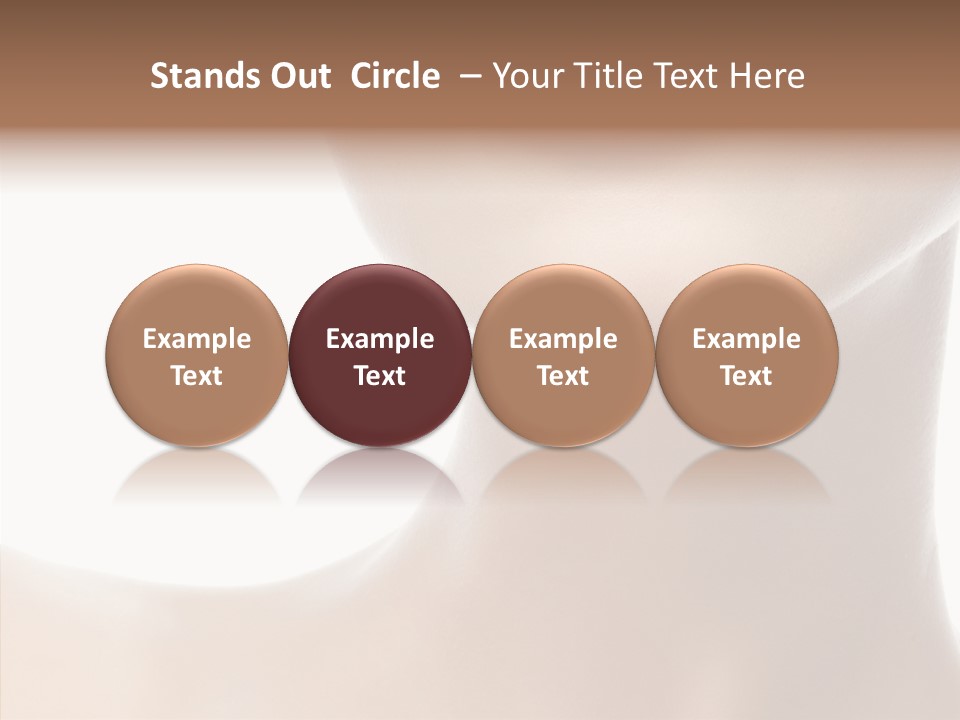 Stands Out Circle – Your Title Text Here

Example Text

Example Text

Example Text

Example Text